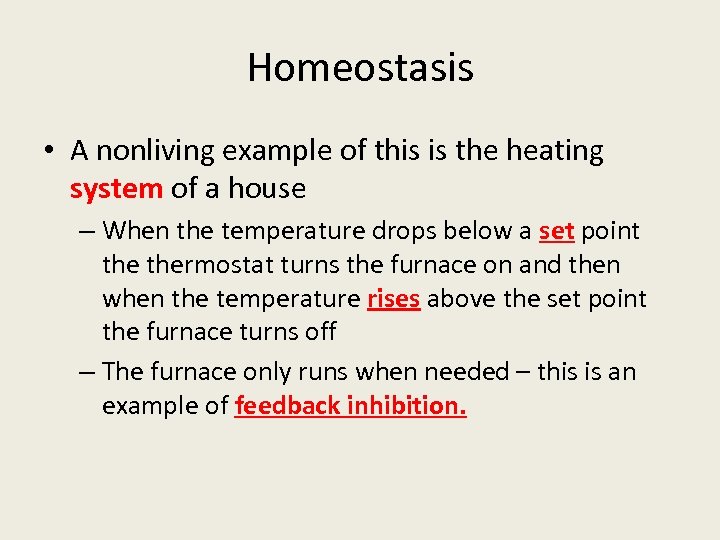 Homeostasis

• A nonliving example of this is the heating system of a house

– When the temperature drops below a set point the thermostat turns the furnace on and then when the temperature rises above the set point the furnace turns off

– The furnace only runs when needed – this is an example of feedback inhibition.